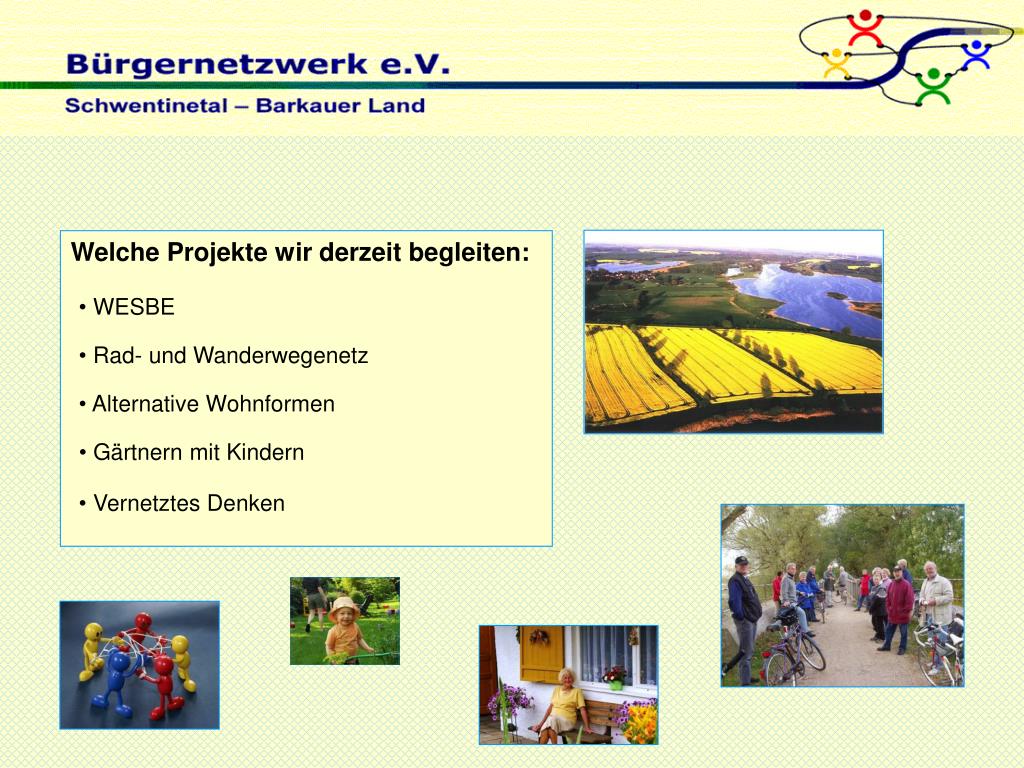 Bürgernetzwerk e.V.
Schwentinetal – Barkauer Land

Welche Projekte wir derzeit begleiten:

• WESBE

• Rad- und Wanderwegenetz

• Alternative Wohnformen

• Gärtnern mit Kindern

• Vernetztes Denken